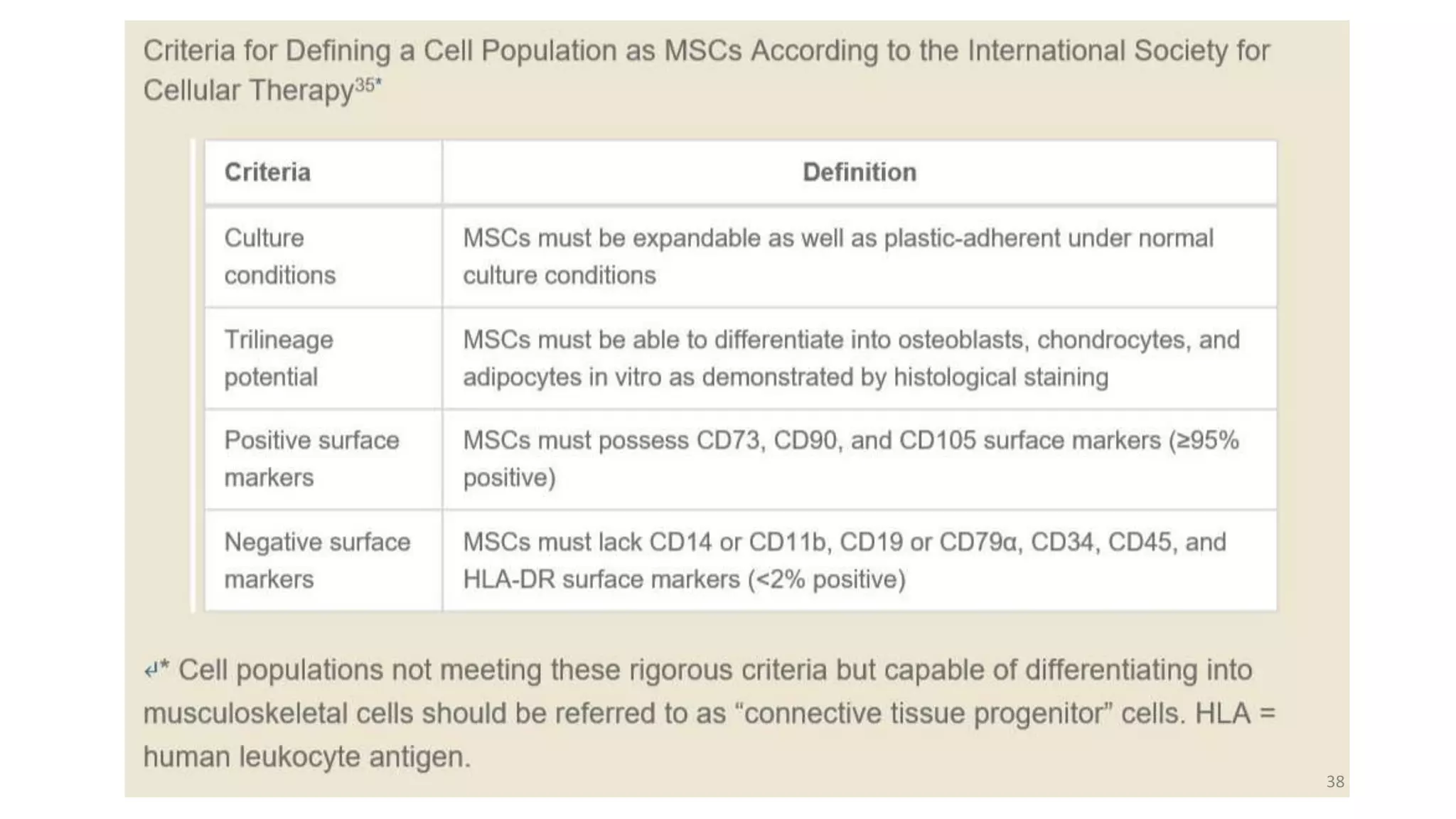 Criteria for Defining a Cell Population as MSCs According to the International Society for Cellular Therapy$^{35*}$

| Criteria | Definition |
|---|---|
| Culture conditions | MSCs must be expandable as well as plastic-adherent under normal culture conditions |
| Trilineage potential | MSCs must be able to differentiate into osteoblasts, chondrocytes, and adipocytes in vitro as demonstrated by histological staining |
| Positive surface markers | MSCs must possess CD73, CD90, and CD105 surface markers (≥95% positive) |
| Negative surface markers | MSCs must lack CD14 or CD11b, CD19 or CD79α, CD34, CD45, and HLA-DR surface markers (<2% positive) |

↵* Cell populations not meeting these rigorous criteria but capable of differentiating into musculoskeletal cells should be referred to as “connective tissue progenitor” cells. HLA = human leukocyte antigen.

38